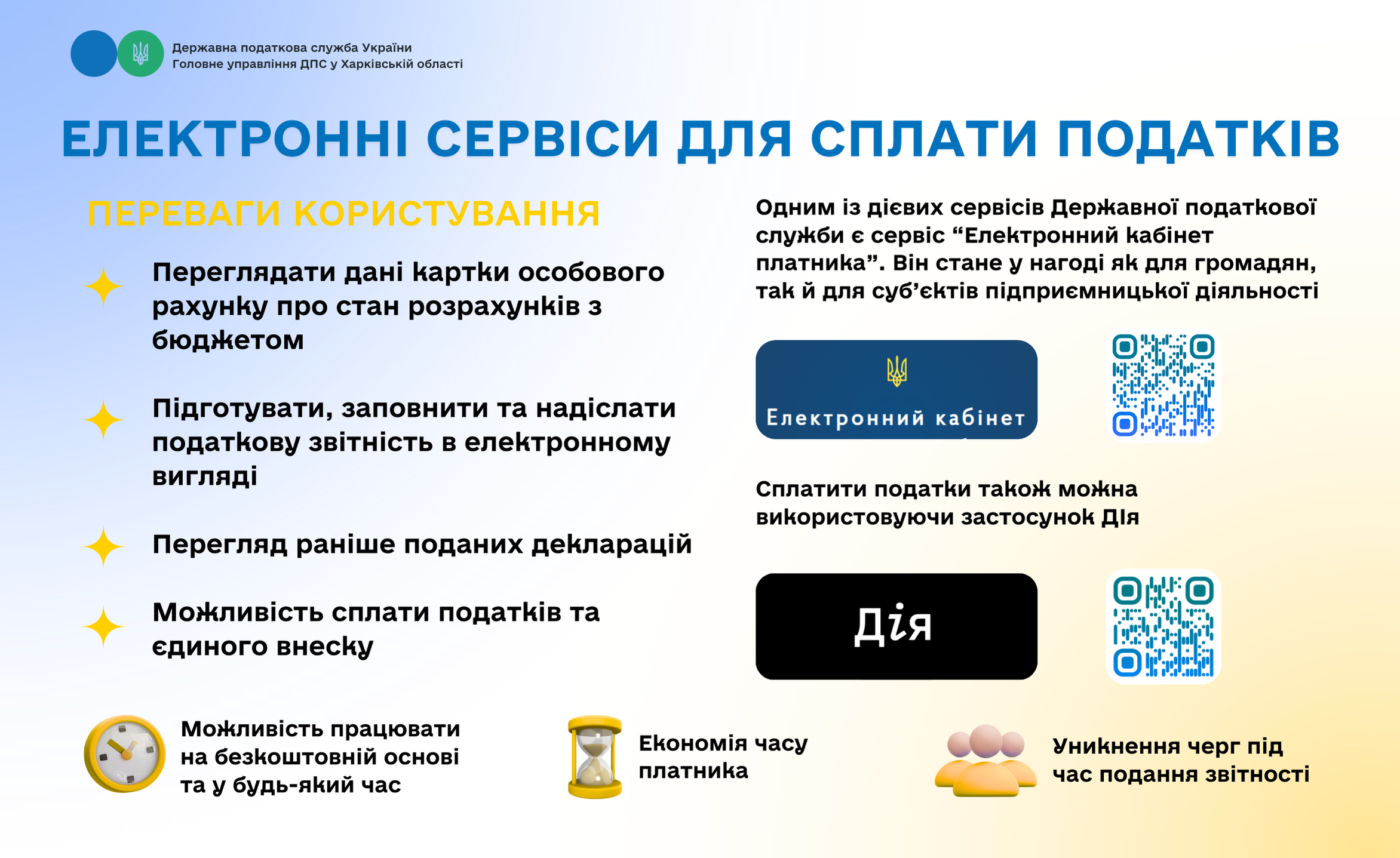 Державна податкова служба України
Головне управління ДПС у Харківській області

ЕЛЕКТРОННІ СЕРВІСИ ДЛЯ СПЛАТИ ПОДАТКІВ

ПЕРЕВАГИ КОРИСТУВАННЯ

Переглядати дані картки особового рахунку про стан розрахунків з бюджетом

Підготувати, заповнити та надіслати податкову звітність в електронному вигляді

Перегляд раніше поданих декларацій

Можливість сплати податків та єдиного внеску

Одним із дієвих сервісів Державної податкової служби є сервіс “Електронний кабінет платника”. Він стане у нагоді як для громадян, так й для суб’єктів підприємницької діяльності

Електронний кабінет

Сплатити податки також можна використовуючи застосунок Дія

Дія

Можливість працювати на безкоштовній основі та у будь-який час

Економія часу платника

Уникнення черг під час подання звітності